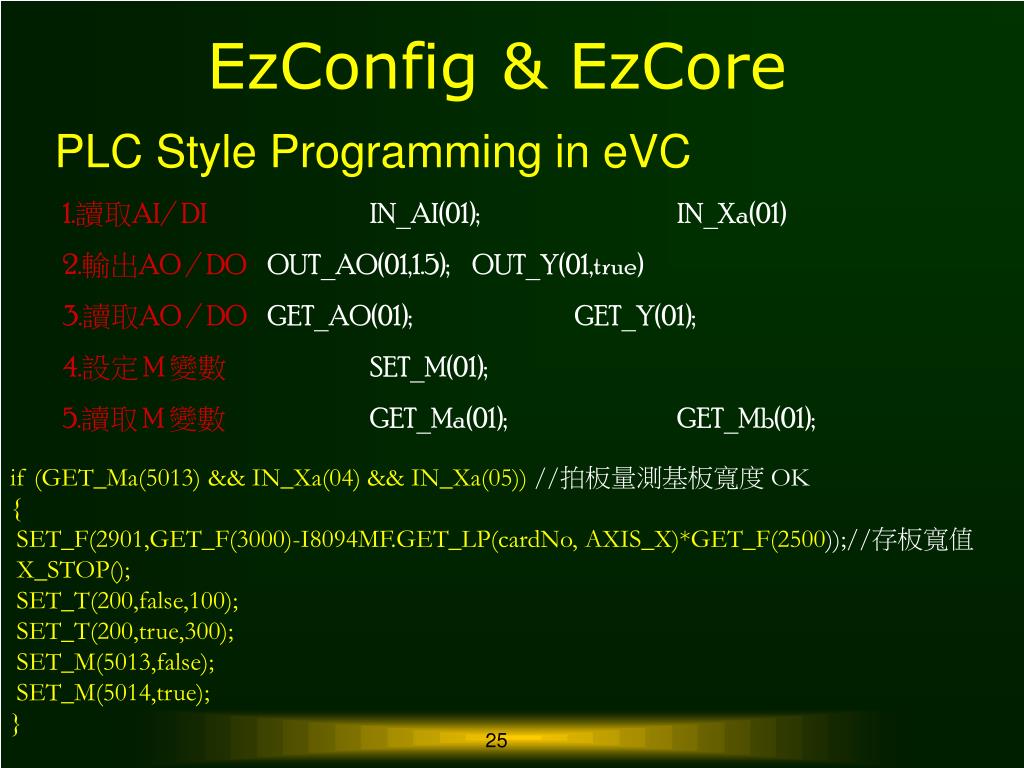 EzConfig & EzCore

PLC Style Programming in eVC

1.讀取AI/DI IN_AI(01); IN_Xa(01)

2.輸出AO/DO OUT_AO(01,1.5); OUT_Y(01,true)

3.讀取AO/DO GET_AO(01); GET_Y(01);

4.設定M變數 SET_M(01);

5.讀取M變數 GET_Ma(01); GET_Mb(01);

if (GET_Ma(5013) && IN_Xa(04) && IN_Xa(05)) //拍板量測基板寬度 OK
{
SET_F(2901,GET_F(3000)-I8094MF.GET_LP(cardNo, AXIS_X)*GET_F(2500));//存板寬值
X_STOP();
SET_T(200,false,100);
SET_T(200,true,300);
SET_M(5013,false);
SET_M(5014,true);
}

25